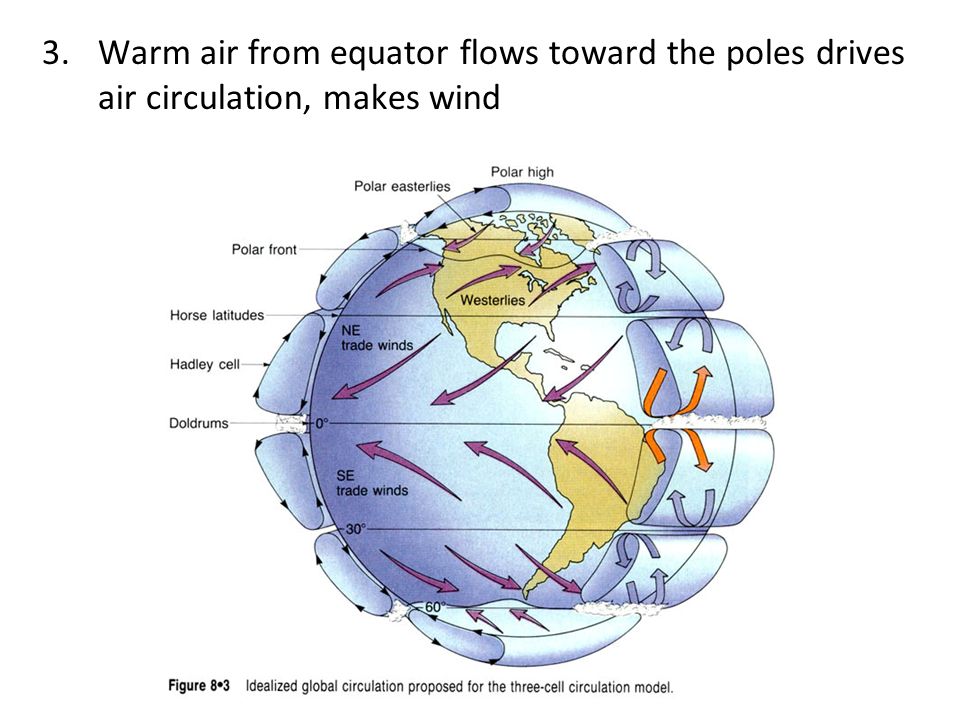 3. Warm air from equator flows toward the poles drives air circulation, makes wind

Polar high
Polar easterlies
Polar front
Westerlies
Horse latitudes
NE trade winds
Hadley cell
Doldrums
0°
SE trade winds
30°
60°

Figure 8•3 Idealized global circulation proposed for the three-cell circulation model.